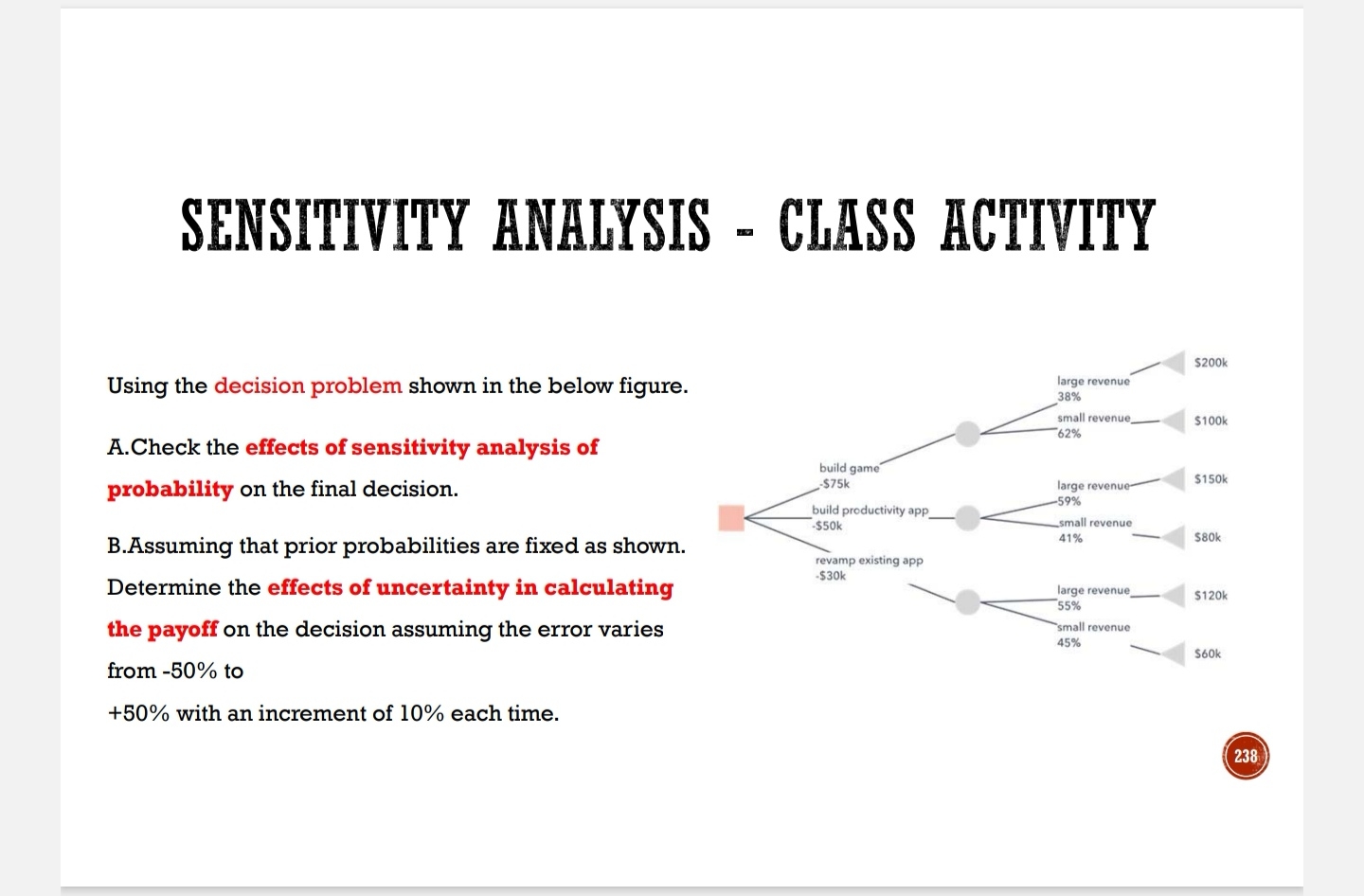 SENSITIVITY ANALYSIS - CLASS ACTIVITY

Using the decision problem shown in the below figure.

A.Check the effects of sensitivity analysis of probability on the final decision.

B.Assuming that prior probabilities are fixed as shown. Determine the effects of uncertainty in calculating the payoff on the decision assuming the error varies from -50% to
+50% with an increment of 10% each time.

build game
-$75k
build productivity app
-$50k
revamp existing app
-$30k
large revenue
38%
small revenue
62%
large revenue
59%
small revenue
41%
large revenue
55%
small revenue
45%
$200k
$100k
$150k
$80k
$120k
$60k

238